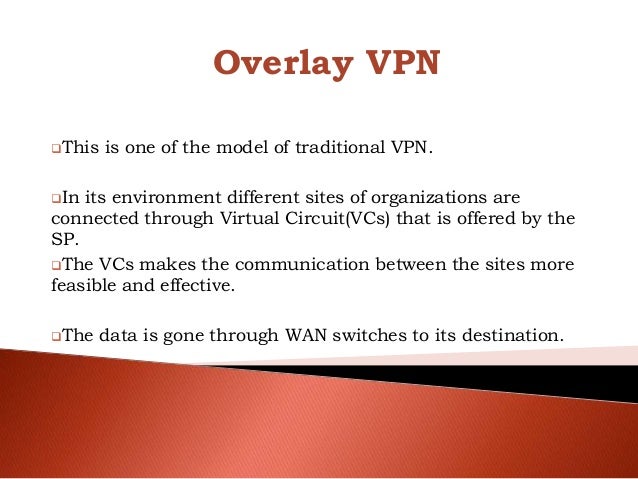 Overlay VPN

❑This is one of the model of traditional VPN.

❑In its environment different sites of organizations are connected through Virtual Circuit(VCs) that is offered by the SP.

❑The VCs makes the communication between the sites more feasible and effective.

❑The data is gone through WAN switches to its destination.